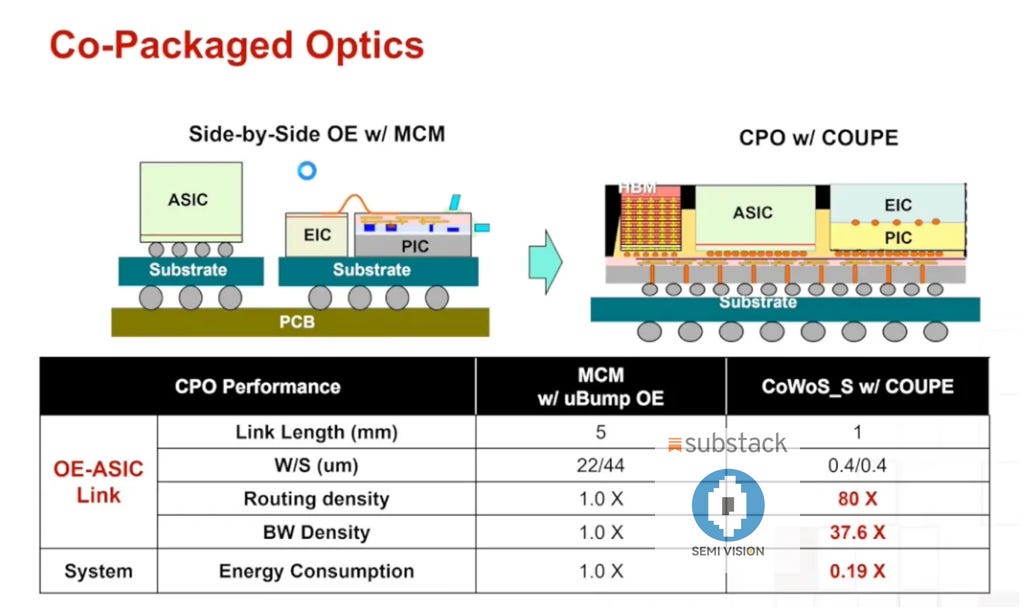 Co-Packaged Optics

Side-by-Side OE w/ MCM

ASIC

EIC

PIC

Substrate

Substrate

PCB

CPO w/ COUPE

HBM

ASIC

EIC

PIC

Substrate

| CPO Performance | | MCM w/ uBump OE | CoWoS_S w/ COUPE |
|---|---|---|---|
| OE-ASIC Link | Link Length (mm) | 5 | 1 |
| | W/S (um) | 22/44 | 0.4/0.4 |
| | Routing density | 1.0 X | 80 X |
| | BW Density | 1.0 X | 37.6 X |
| System | Energy Consumption | 1.0 X | 0.19 X |

substack

SEMI VISION